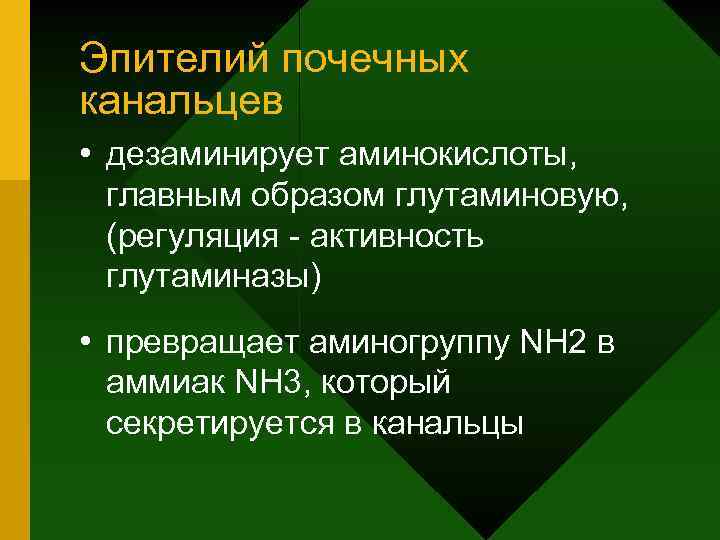 Эпителий почечных канальцев

• дезаминирует аминокислоты, главным образом глутаминовую, (регуляция - активность глутаминазы)

• превращает аминогруппу NH2 в аммиак NH3, который секретируется в канальцы